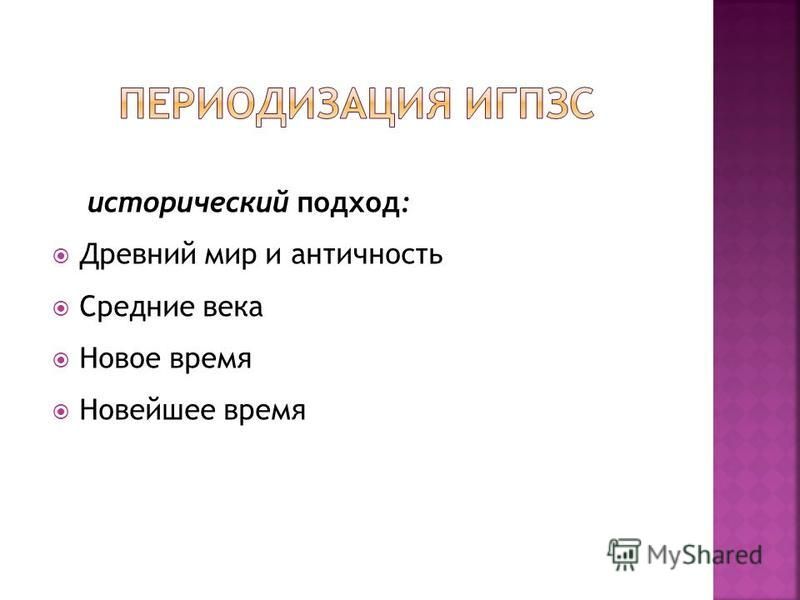 ПЕРИОДИЗАЦИЯ ИГПЗС

исторический подход:

Древний мир и античность

Средние века

Новое время

Новейшее время

MyShared